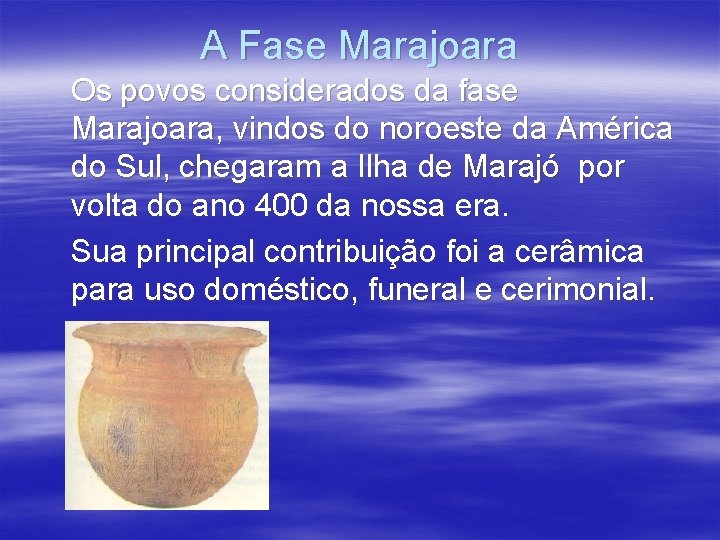 A Fase Marajoara

Os povos considerados da fase Marajoara, vindos do noroeste da América do Sul, chegaram a Ilha de Marajó por volta do ano 400 da nossa era.

Sua principal contribuição foi a cerâmica para uso doméstico, funeral e cerimonial.